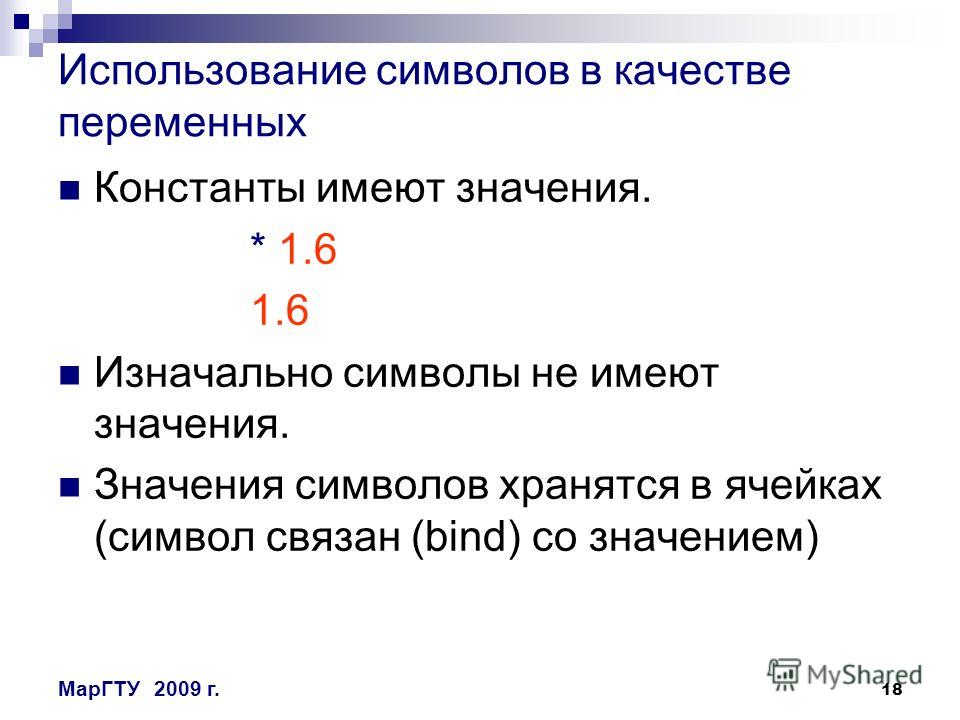 Использование символов в качестве переменных

Константы имеют значения.

* 1.6

1.6

Изначально символы не имеют значения.

Значения символов хранятся в ячейках (символ связан (bind) со значением)

МарГТУ 2009 г.

MyShared

18